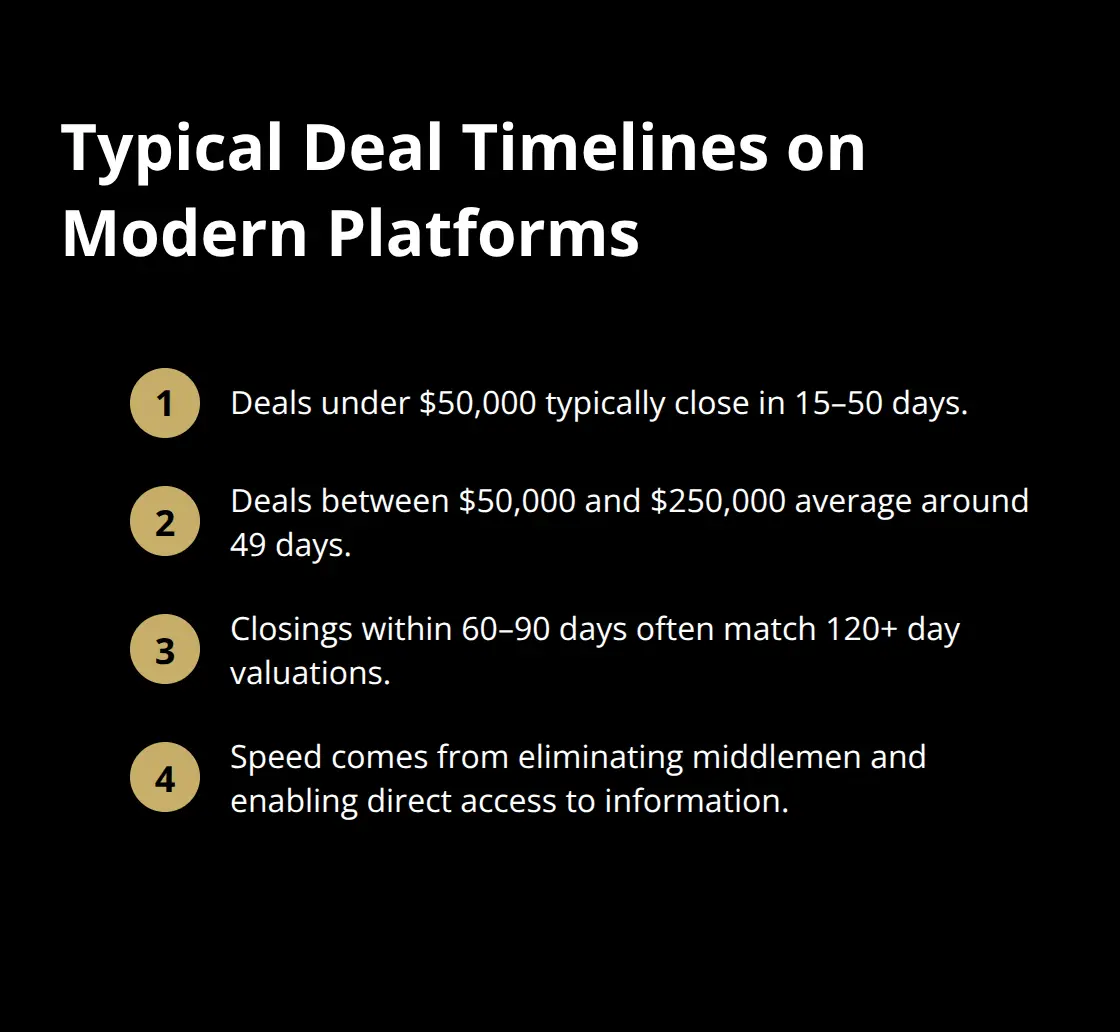 Typical Deal Timelines on Modern Platforms

1 Deals under \$50,000 typically close in 15–50 days.

2 Deals between \$50,000 and \$250,000 average around 49 days.

3 Closings within 60–90 days often match 120+ day valuations.

4 Speed comes from eliminating middlemen and enabling direct access to information.